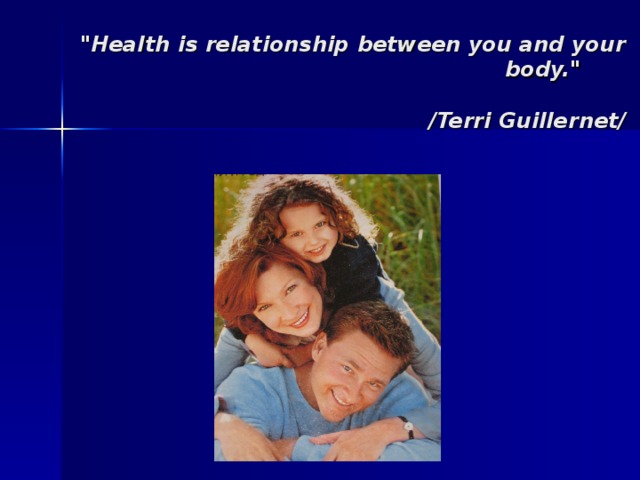 "Health is relationship between you and your body."

/Terri Guillernet/